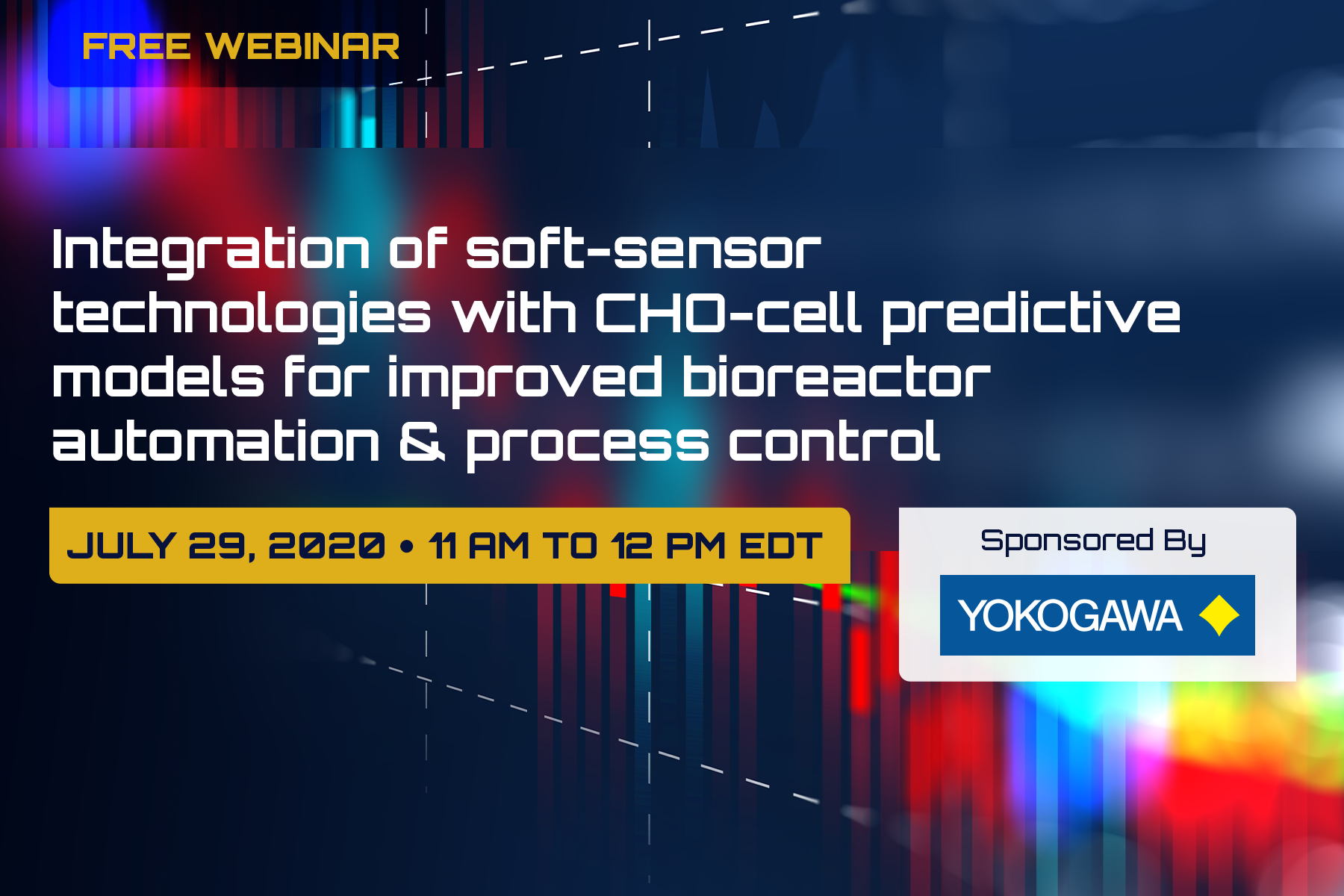 FREE WEBINAR

Integration of soft-sensor technologies with CHO-cell predictive models for improved bioreactor automation & process control

JULY 29, 2020 • 11 AM TO 12 PM EDT

Sponsored By

YOKOGAWA